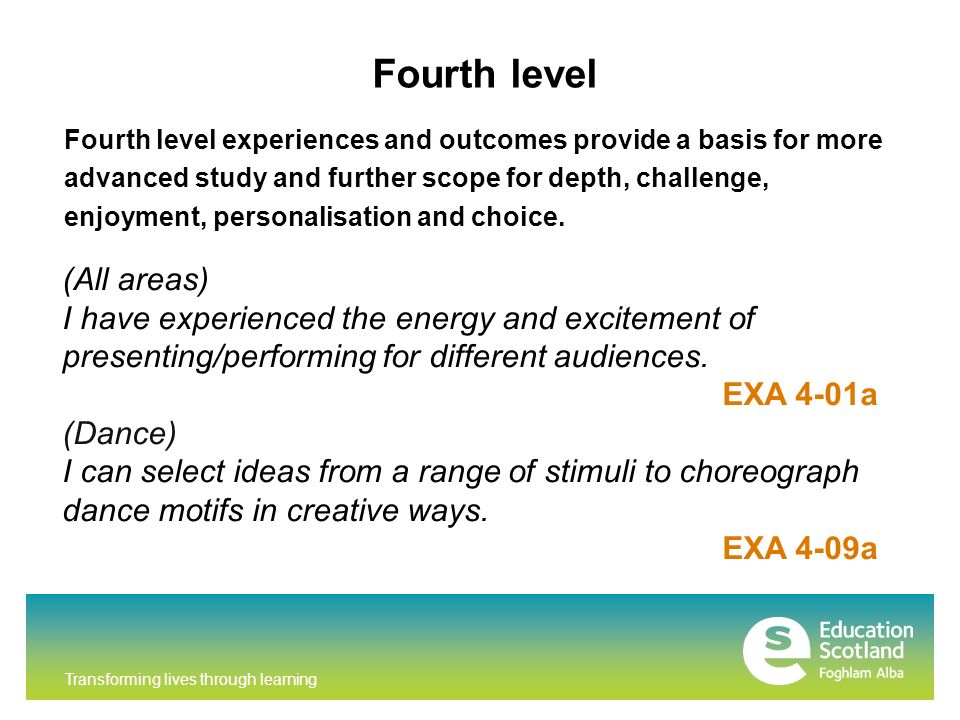 Fourth level

Fourth level experiences and outcomes provide a basis for more advanced study and further scope for depth, challenge, enjoyment, personalisation and choice.

(All areas)
I have experienced the energy and excitement of presenting/performing for different audiences.
EXA 4-01a

(Dance)
I can select ideas from a range of stimuli to choreograph dance motifs in creative ways.
EXA 4-09a

Transforming lives through learning

Education Scotland
Foghlam Alba